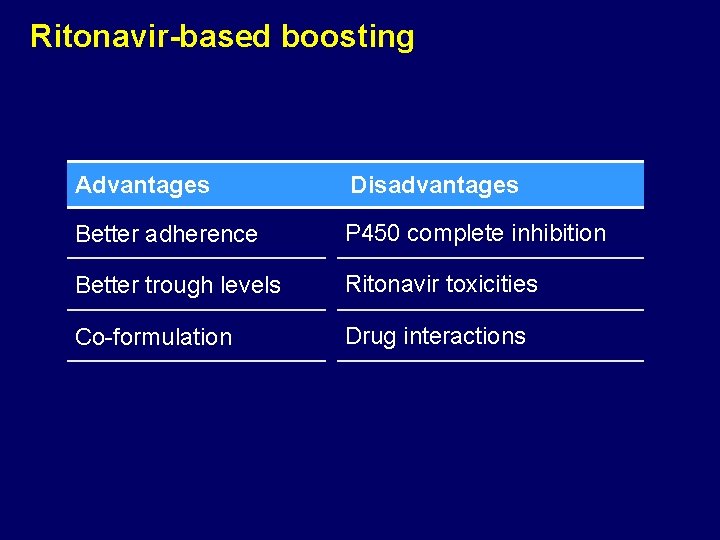 Ritonavir-based boosting

| Advantages | Disadvantages |
|---|---|
| Better adherence | P450 complete inhibition |
| Better trough levels | Ritonavir toxicities |
| Co-formulation | Drug interactions |